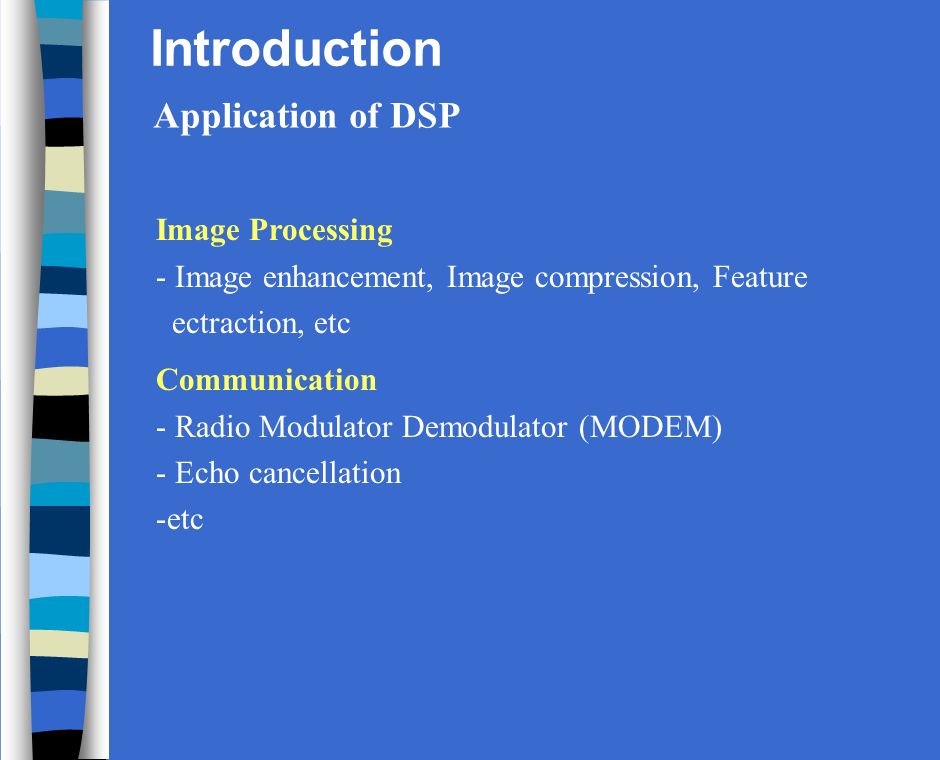 Introduction

Application of DSP

Image Processing

- Image enhancement, Image compression, Feature ectraction, etc

Communication

- Radio Modulator Demodulator (MODEM)
- Echo cancellation
-etc